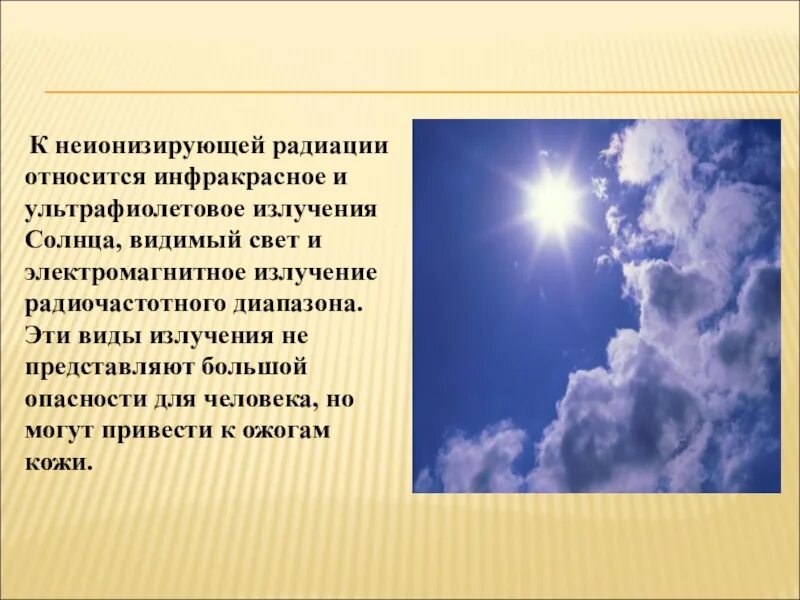 К неионизирующей радиации относится инфракрасное и ультрафиолетовое излучения Солнца, видимый свет и электромагнитное излучение радиочастотного диапазона. Эти виды излучения не представляют большой опасности для человека, но могут привести к ожогам кожи.